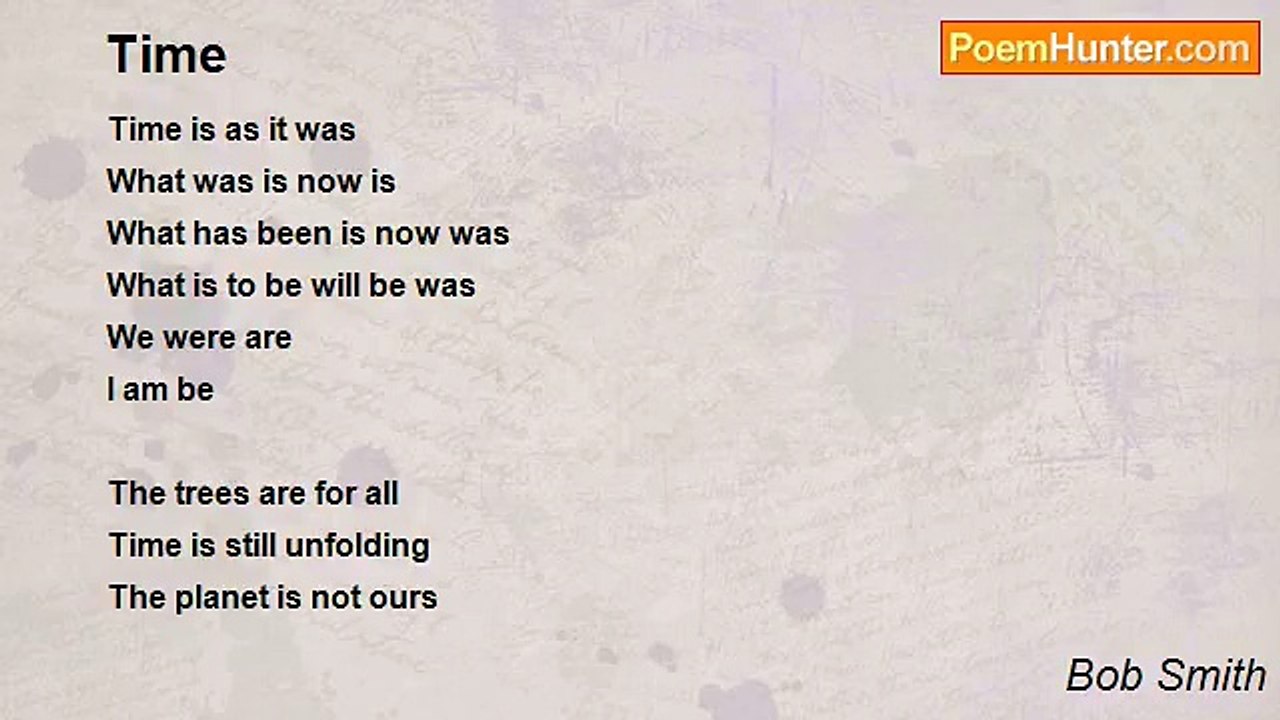 Time

PoemHunter.com

Time is as it was
What was is now is
What has been is now was
What is to be will be was
We were are
I am be

The trees are for all
Time is still unfolding
The planet is not ours

Bob Smith